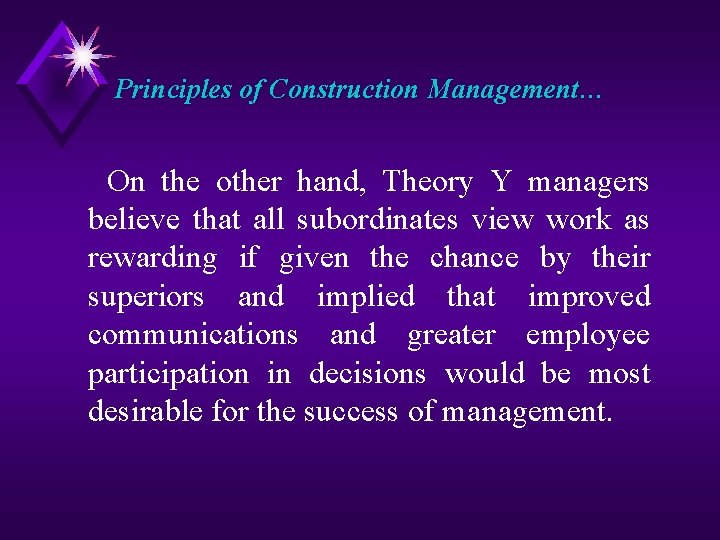 Principles of Construction Management...

On the other hand, Theory Y managers believe that all subordinates view work as rewarding if given the chance by their superiors and implied that improved communications and greater employee participation in decisions would be most desirable for the success of management.